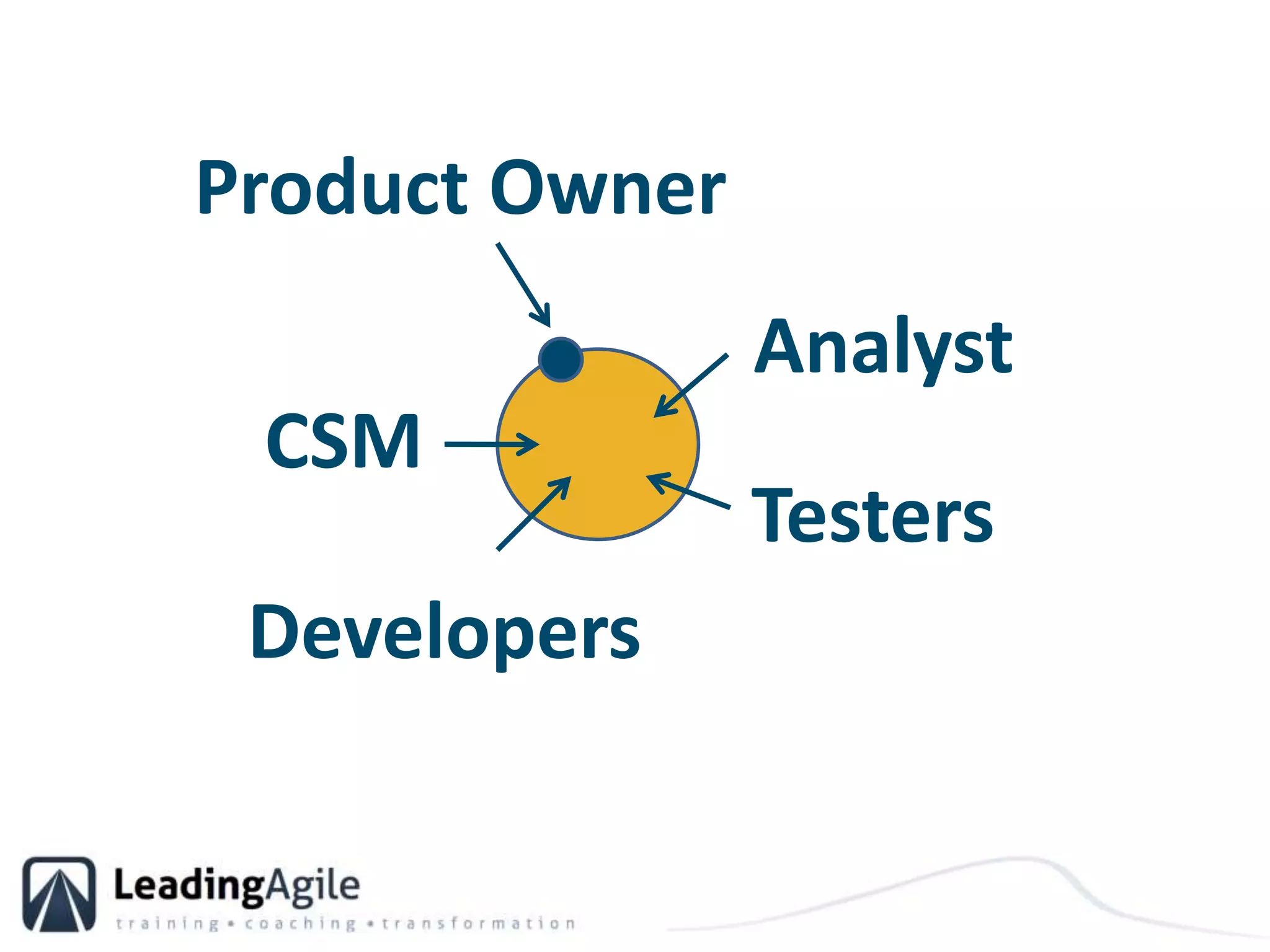 Product Owner

Analyst

CSM

Testers

Developers

LeadingAgile
training • coaching • transformation